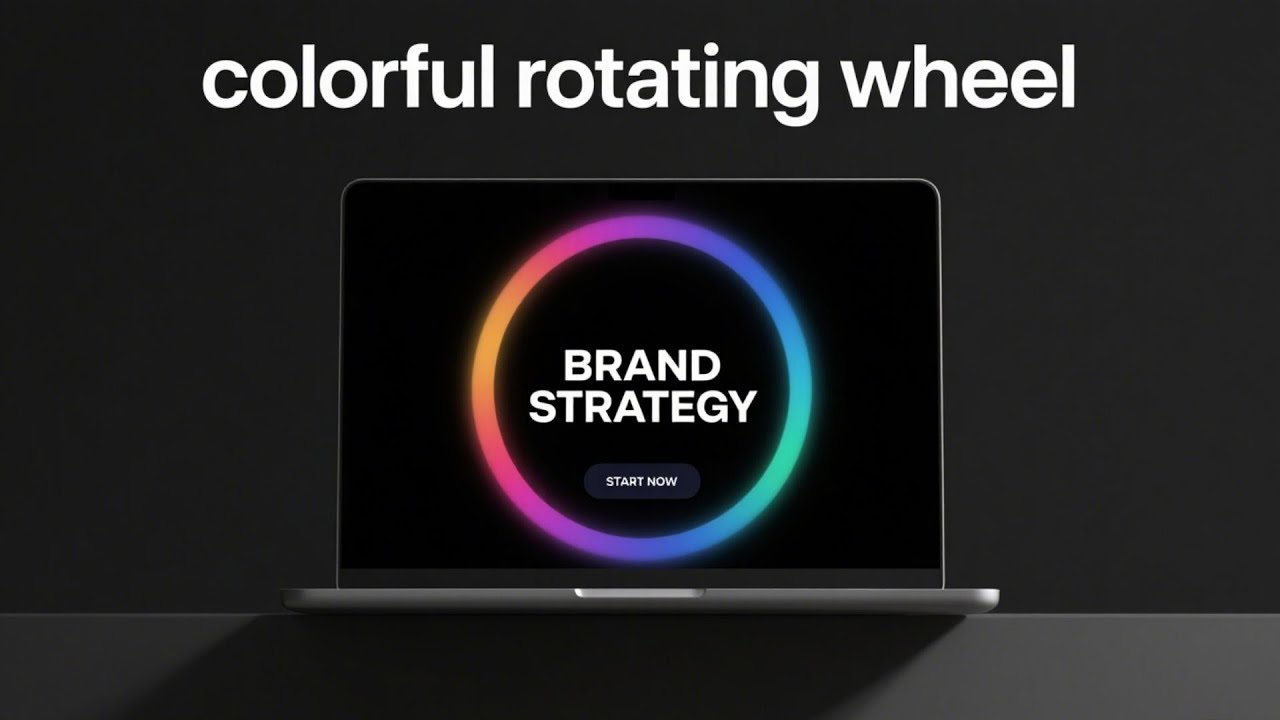 colorful rotating wheel

BRAND STRATEGY

START NOW